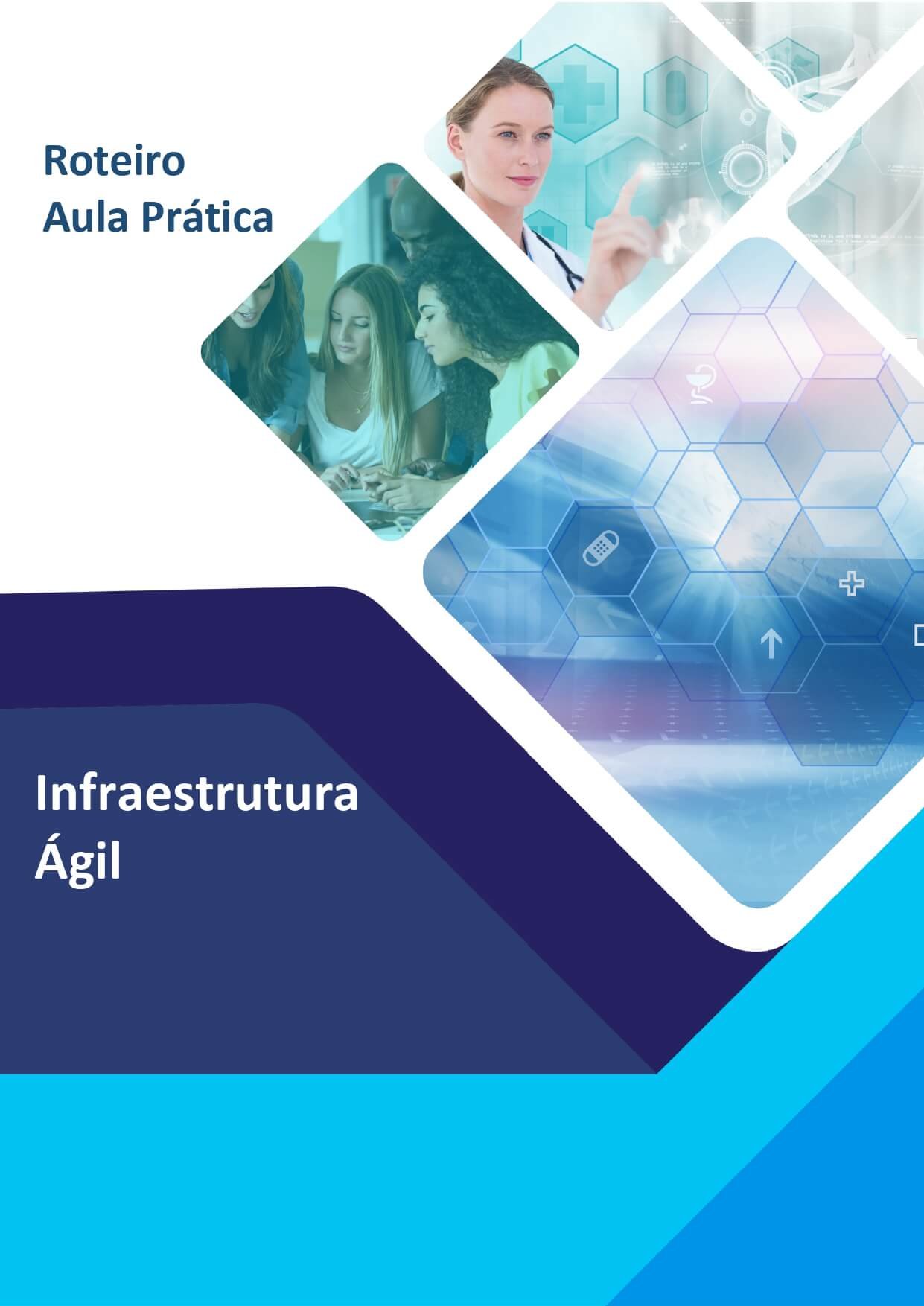 Roteiro
Aula Prática

Infraestrutura
Ágil